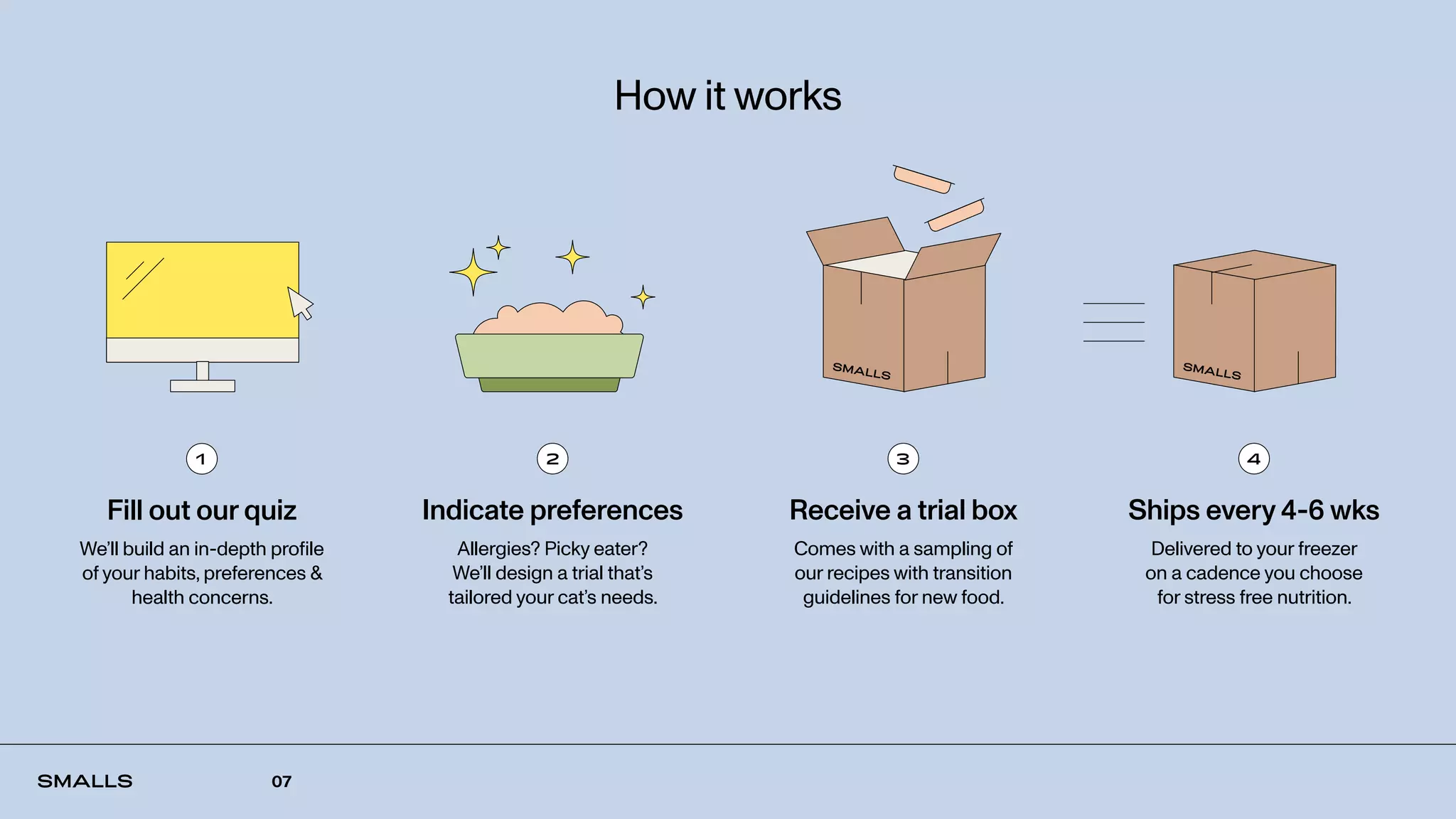 How it works

SMALLS

SMALLS

1

Fill out our quiz

We'll build an in-depth profile of your habits, preferences & health concerns.

2

Indicate preferences

Allergies? Picky eater? We'll design a trial that's tailored your cat's needs.

3

Receive a trial box

Comes with a sampling of our recipes with transition guidelines for new food.

4

Ships every 4-6 wks

Delivered to your freezer on a cadence you choose for stress free nutrition.

SMALLS 07